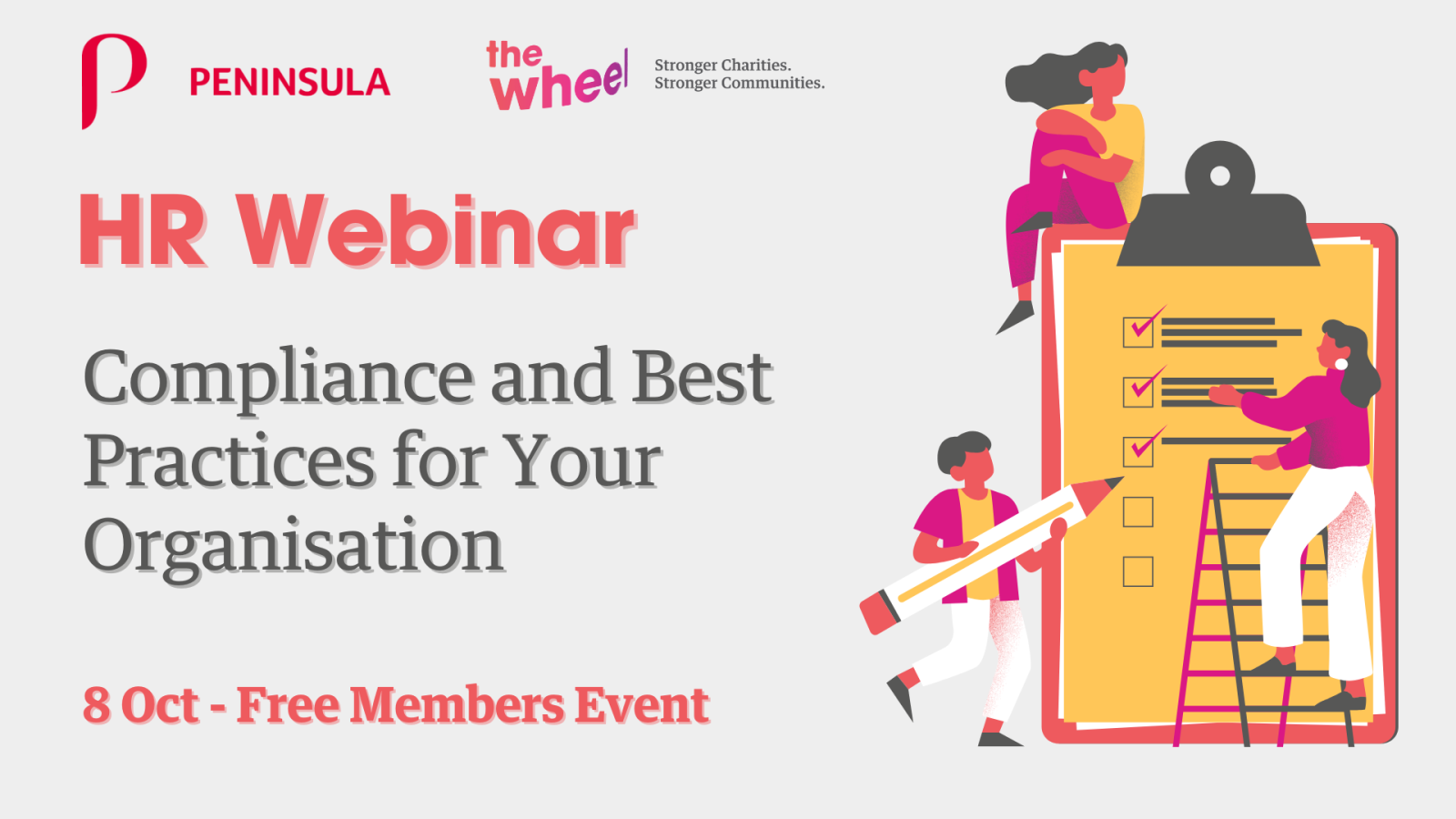 PENINSULA

the wheel

Stronger Charities.
Stronger Communities.

HR Webinar

Compliance and Best Practices for Your Organisation

8 Oct - Free Members Event